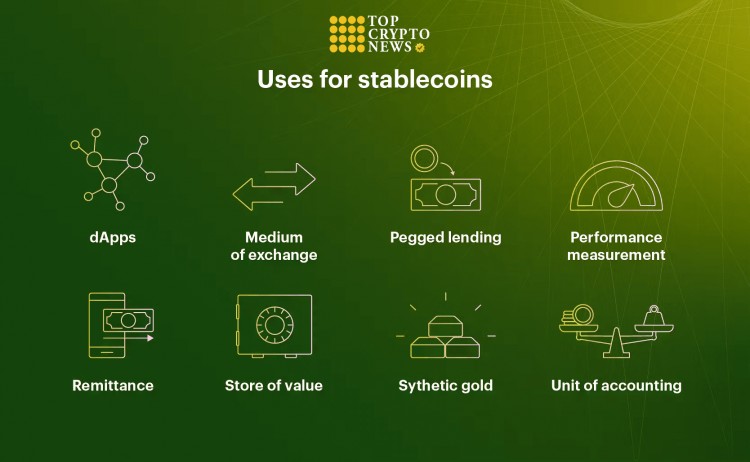 TOP
CRYPTO
NEWS

Uses for stablecoins

dApps

Medium of exchange

Pegged lending

Performance measurement

Remittance

Store of value

Sythetic gold

Unit of accounting